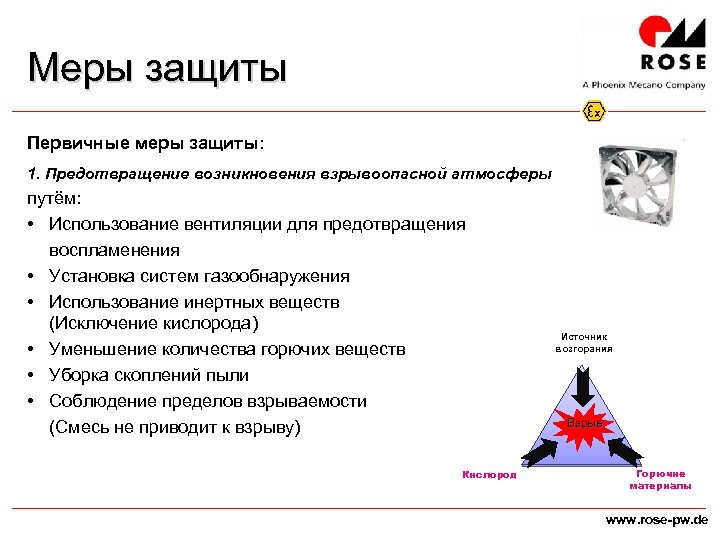 Меры защиты

ROSE
A Phoenix Mecano Company

Ex

Первичные меры защиты:

1. Предотвращение возникновения взрывоопасной атмосферы путём:
• Использование вентиляции для предотвращения воспламенения
• Установка систем газообнаружения
• Использование инертных веществ (Исключение кислорода)
• Уменьшение количества горючих веществ
• Уборка скоплений пыли
• Соблюдение пределов взрываемости (Смесь не приводит к взрыву)

Источник возгорания
Взрыв
Кислород
Горючие материалы

www.rose-pw.de